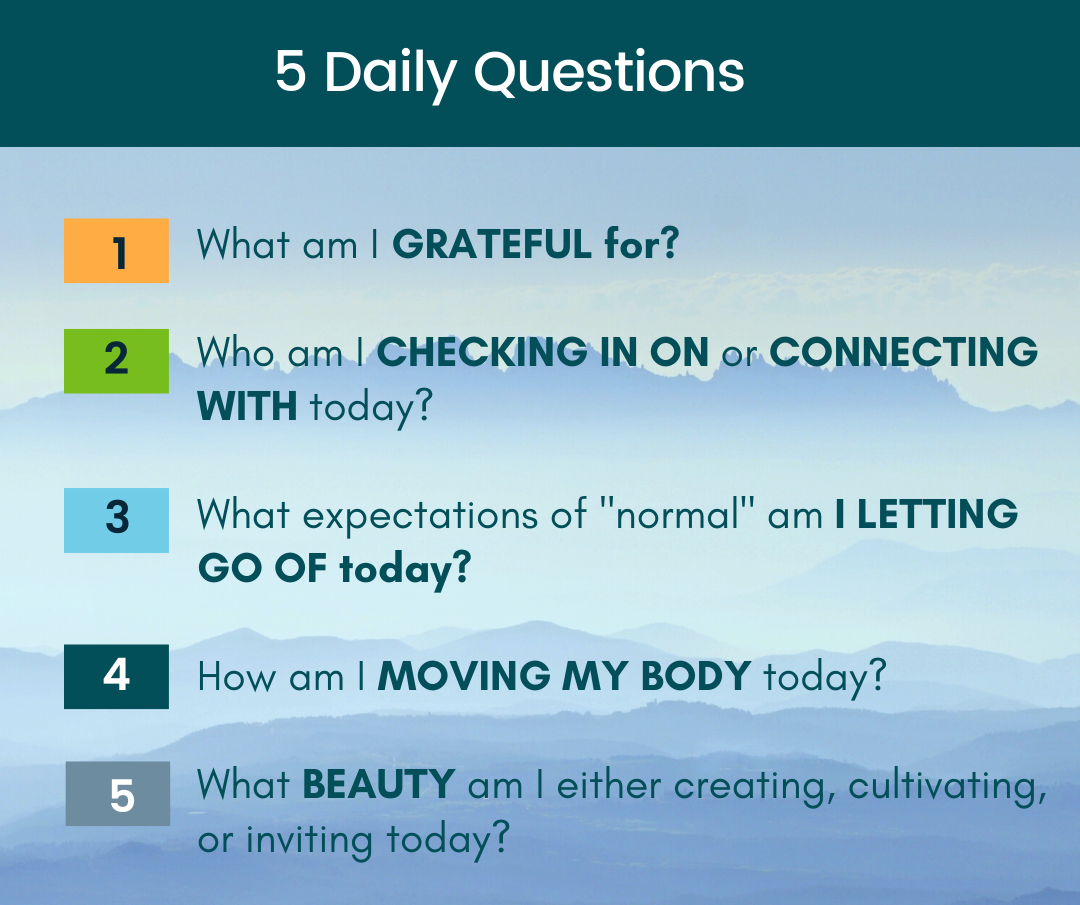 5 Daily Questions

1 What am I GRATEFUL for?

2 Who am I CHECKING IN ON or CONNECTING WITH today?

3 What expectations of "normal" am I LETTING GO OF today?

4 How am I MOVING MY BODY today?

5 What BEAUTY am I either creating, cultivating, or inviting today?